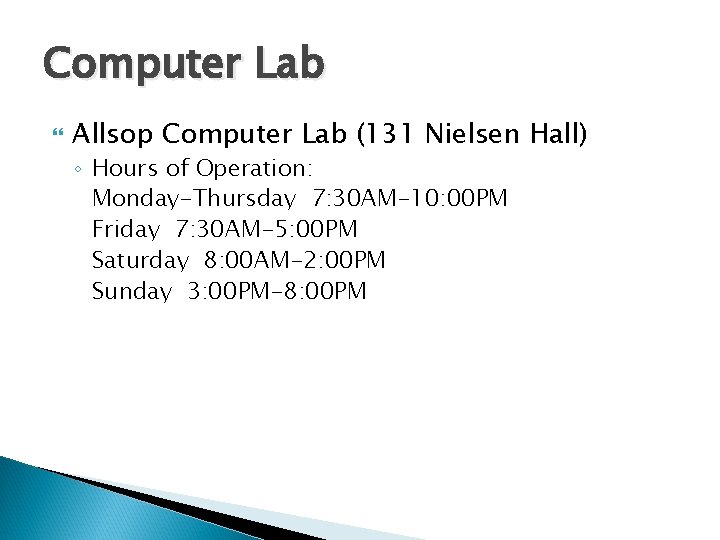 Computer Lab

Allsop Computer Lab (131 Nielsen Hall)

Hours of Operation:
Monday-Thursday 7:30AM-10:00PM
Friday 7:30AM-5:00PM
Saturday 8:00AM-2:00PM
Sunday 3:00PM-8:00PM